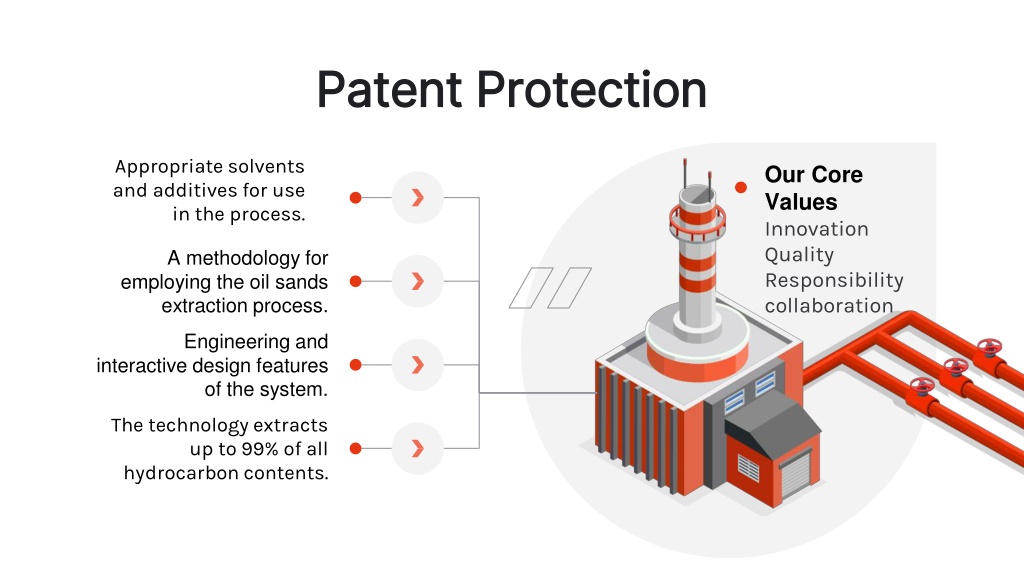 Patent Protection

Appropriate solvents and additives for use in the process.

A methodology for employing the oil sands extraction process.

Engineering and interactive design features of the system.

The technology extracts up to 99% of all hydrocarbon contents.

Our Core Values

Innovation
Quality
Responsibility
collaboration